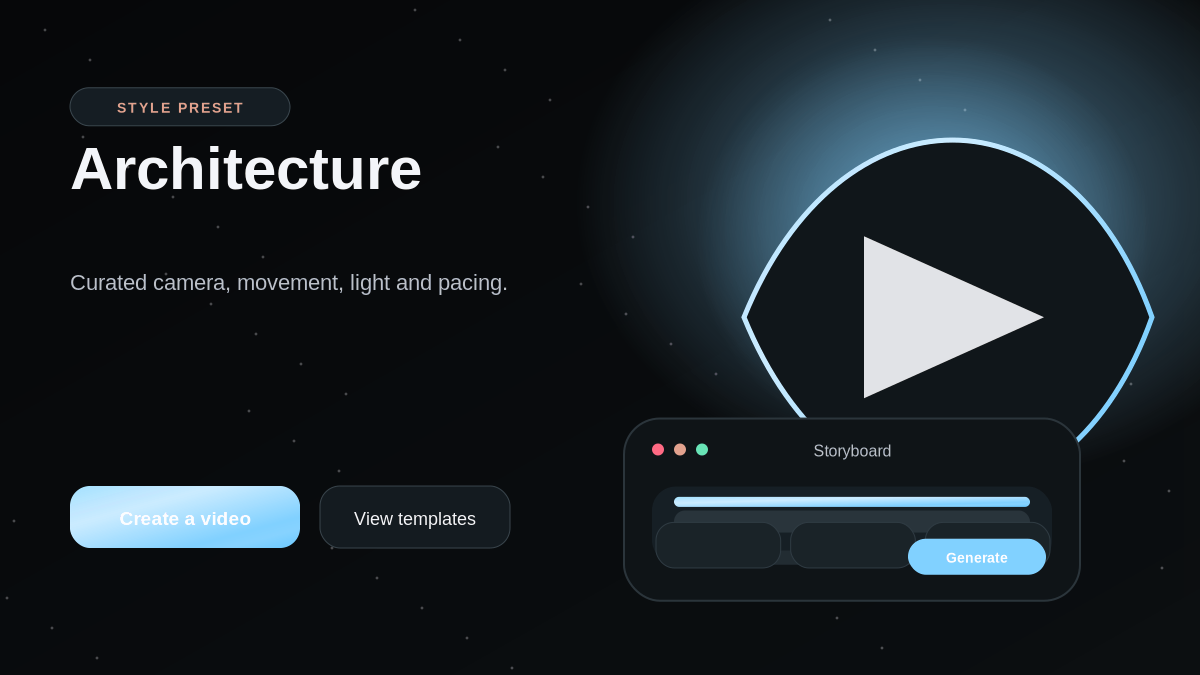 STYLE PRESET

Architecture

Curated camera, movement, light and pacing.

Create a video

View templates

Storyboard

Generate